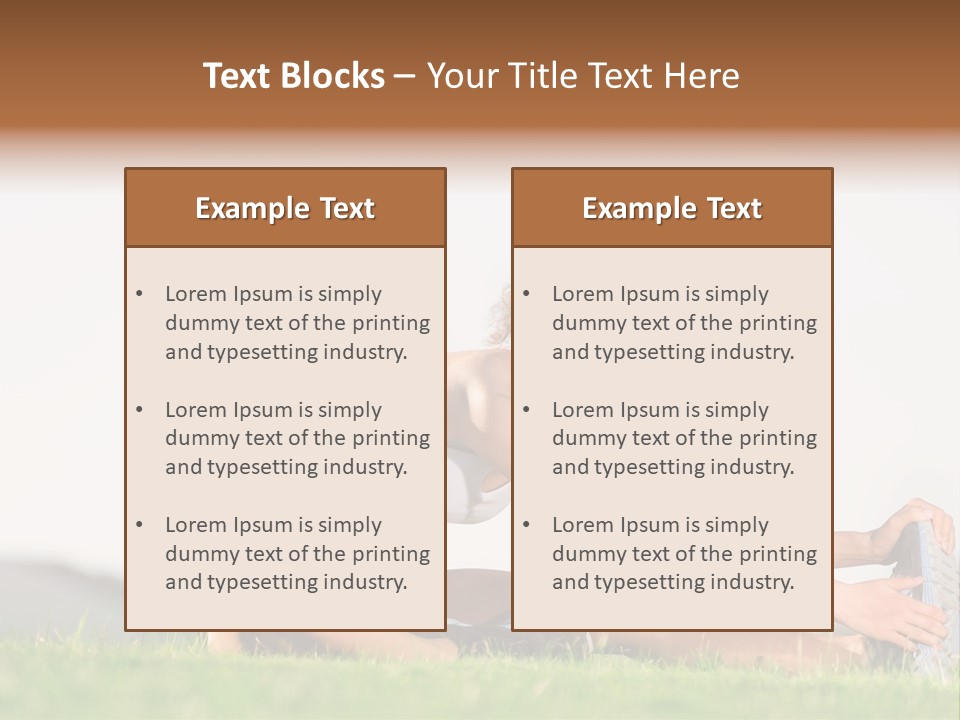 Text Blocks – Your Title Text Here

Example Text

• Lorem Ipsum is simply dummy text of the printing and typesetting industry.

• Lorem Ipsum is simply dummy text of the printing and typesetting industry.

• Lorem Ipsum is simply dummy text of the printing and typesetting industry.

Example Text

• Lorem Ipsum is simply dummy text of the printing and typesetting industry.

• Lorem Ipsum is simply dummy text of the printing and typesetting industry.

• Lorem Ipsum is simply dummy text of the printing and typesetting industry.